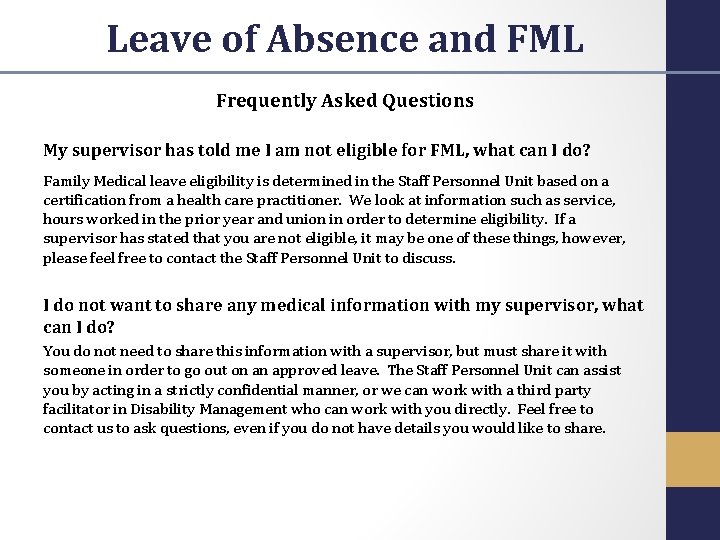 Leave of Absence and FML

Frequently Asked Questions

My supervisor has told me I am not eligible for FML, what can I do?

Family Medical leave eligibility is determined in the Staff Personnel Unit based on a certification from a health care practitioner. We look at information such as service, hours worked in the prior year and union in order to determine eligibility. If a supervisor has stated that you are not eligible, it may be one of these things, however, please feel free to contact the Staff Personnel Unit to discuss.

I do not want to share any medical information with my supervisor, what can I do?

You do not need to share this information with a supervisor, but must share it with someone in order to go out on an approved leave. The Staff Personnel Unit can assist you by acting in a strictly confidential manner, or we can work with a third party facilitator in Disability Management who can work with you directly. Feel free to contact us to ask questions, even if you do not have details you would like to share.